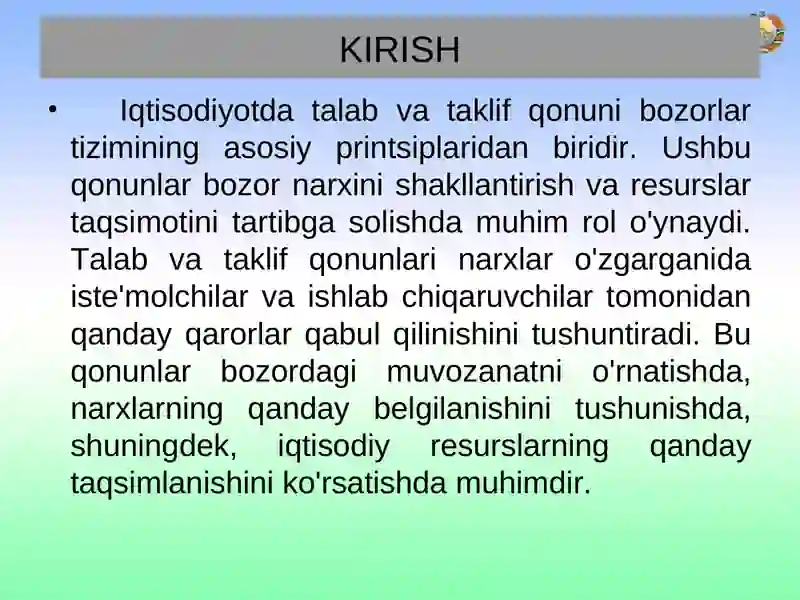 KIRISH

• Iqtisodiyotda talab va taklif qonuni bozorlar tizimining asosiy printsiplaridan biridir. Ushbu qonunlar bozor narxini shakllantirish va resurslar taqsimotini tartibga solishda muhim rol o'ynaydi. Talab va taklif qonunlari narxlar o'zgarganida iste'molchilar va ishlab chiqaruvchilar tomonidan qanday qarorlar qabul qilinishini tushuntiradi. Bu qonunlar bozordagi muvozanatni o'rnatishda, narxlarning qanday belgilanishini tushunishda, shuningdek, iqtisodiy resurslarning qanday taqsimlanishini ko'rsatishda muhimdir.